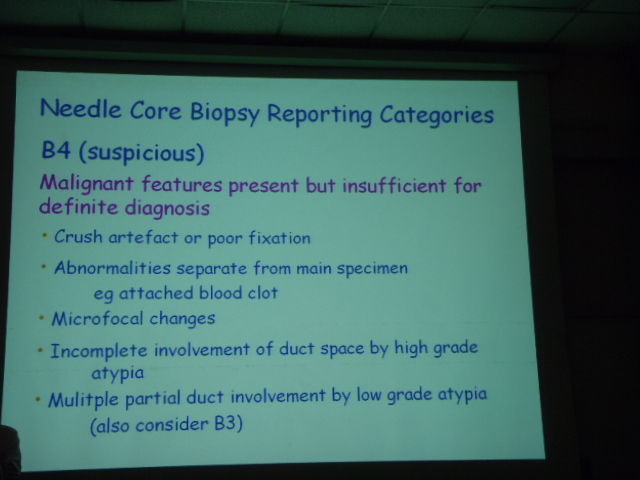 Needle Core Biopsy Reporting Categories

B4 (suspicious)

Malignant features present but insufficient for definite diagnosis

• Crush artefact or poor fixation
• Abnormalities separate from main specimen
eg attached blood clot
• Microfocal changes
• Incomplete involvement of duct space by high grade atypia
• Mulitple partial duct involvement by low grade atypia
(also consider B3)